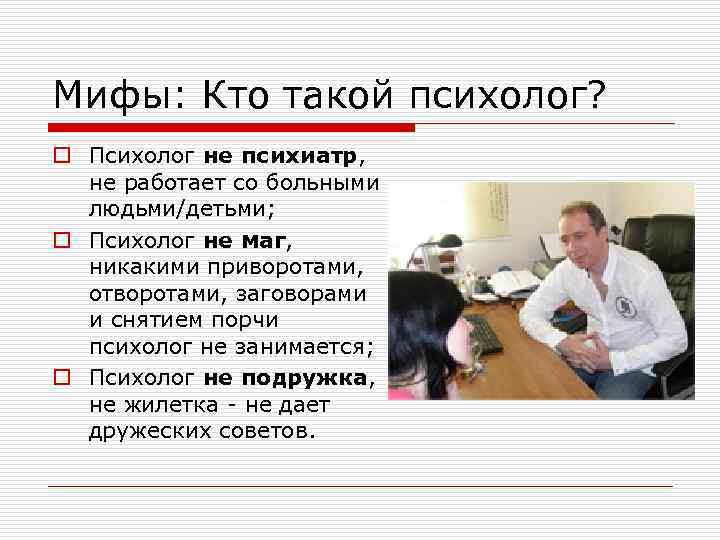 Мифы: Кто такой психолог?

Психолог не психиатр, не работает со больными людьми/детьми;

Психолог не маг, никакими приворотами, отворотами, заговорами и снятием порчи психолог не занимается;

Психолог не подружка, не жилетка - не дает дружеских советов.